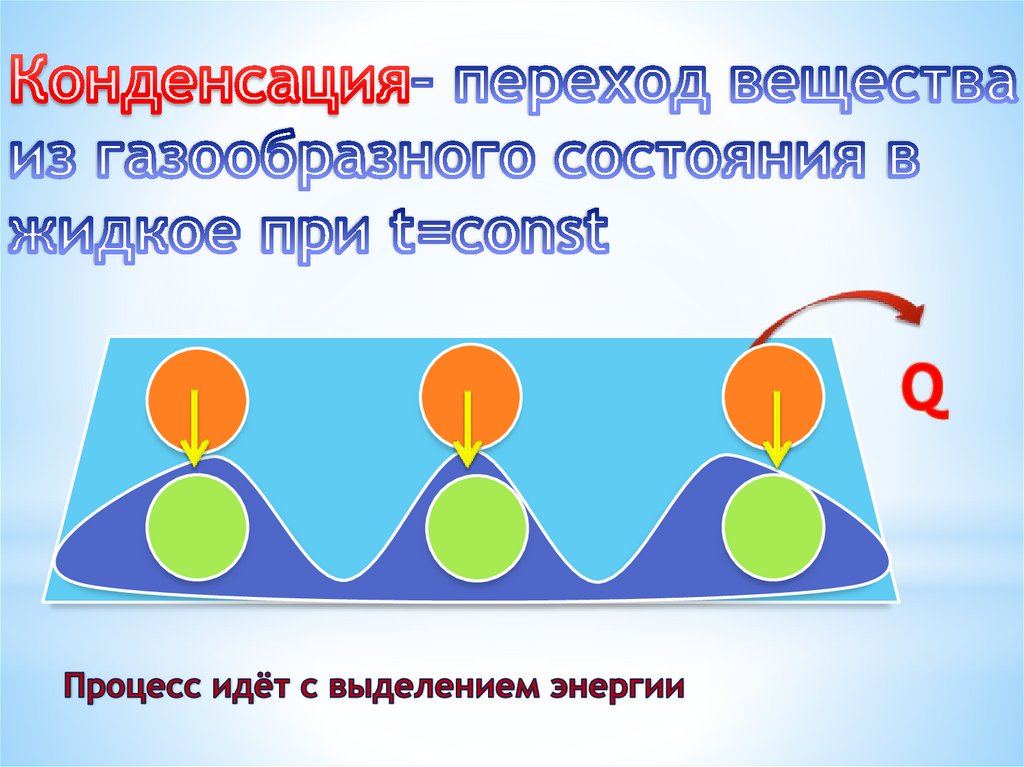 Конденсация- переход вещества из газообразного состояния в жидкое при t=const

Q

Процесс идёт с выделением энергии